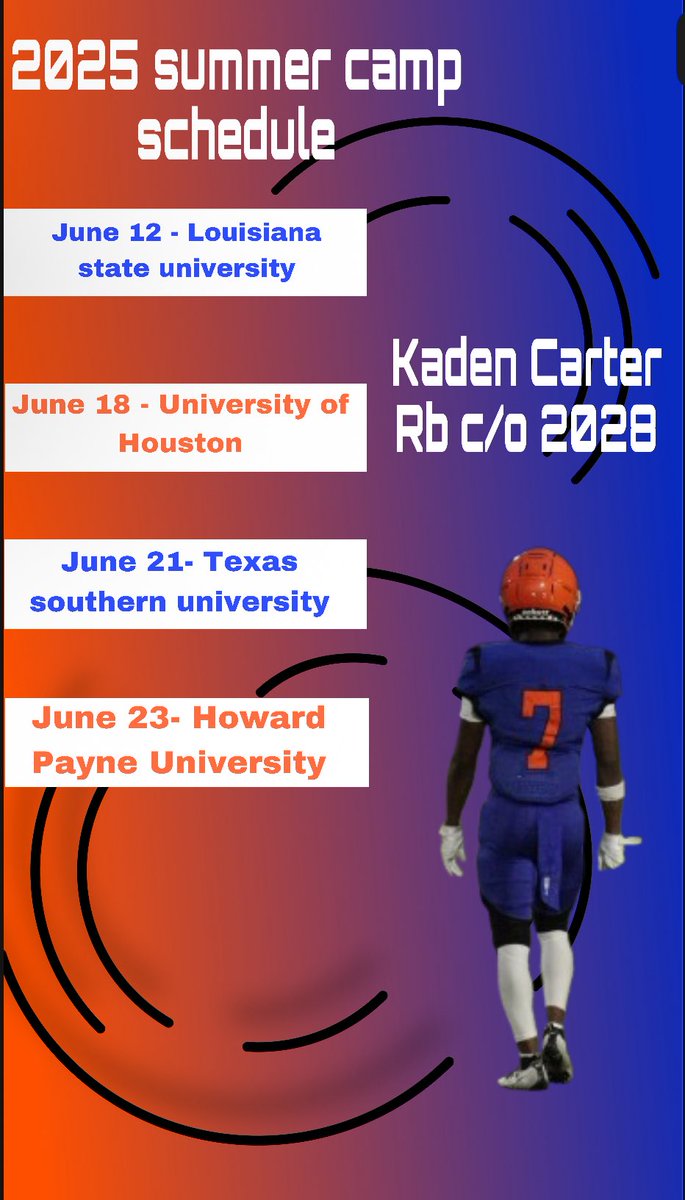 2025 summer camp schedule

June 12 - Louisiana state university

June 18 - University of Houston

June 21- Texas southern university

June 23- Howard Payne University

Kaden Carter
Rb c/o 2028

7